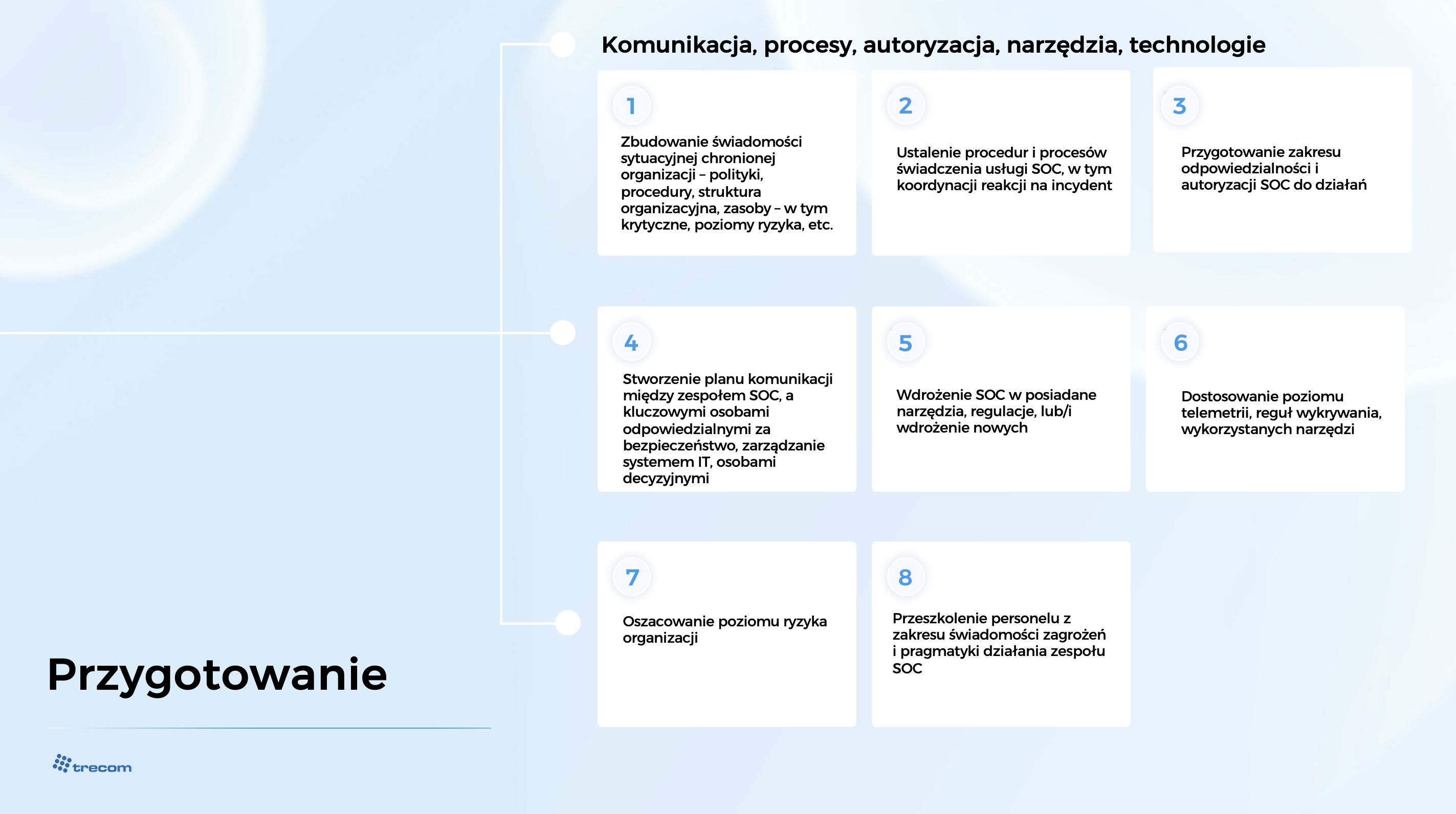 Komunikacja, procesy, autoryzacja, narzędzia, technologie

1

Zbudowanie świadomości sytuacyjnej chronionej organizacji – polityki, procedury, struktura organizacyjna, zasoby – w tym krytyczne, poziomy ryzyka, etc.

2

Ustalenie procedur i procesów świadczenia usługi SOC, w tym koordynacji reakcji na incydent

3

Przygotowanie zakresu odpowiedzialności i autoryzacji SOC do działań

4

Stworzenie planu komunikacji między zespołem SOC, a kluczowymi osobami odpowiedzialnymi za bezpieczeństwo, zarządzanie systemem IT, osobami decyzyjnymi

5

Wdrożenie SOC w posiadane narzędzia, regulacje, lub/i wdrożenie nowych

6

Dostosowanie poziomu telemetrii, reguł wykrywania, wykorzystanych narzędzi

7

Oszacowanie poziomu ryzyka organizacji

8

Przeszkolenie personelu z zakresu świadomości zagrożeń i pragmatyki działania zespołu SOC

Przygotowanie

trecom